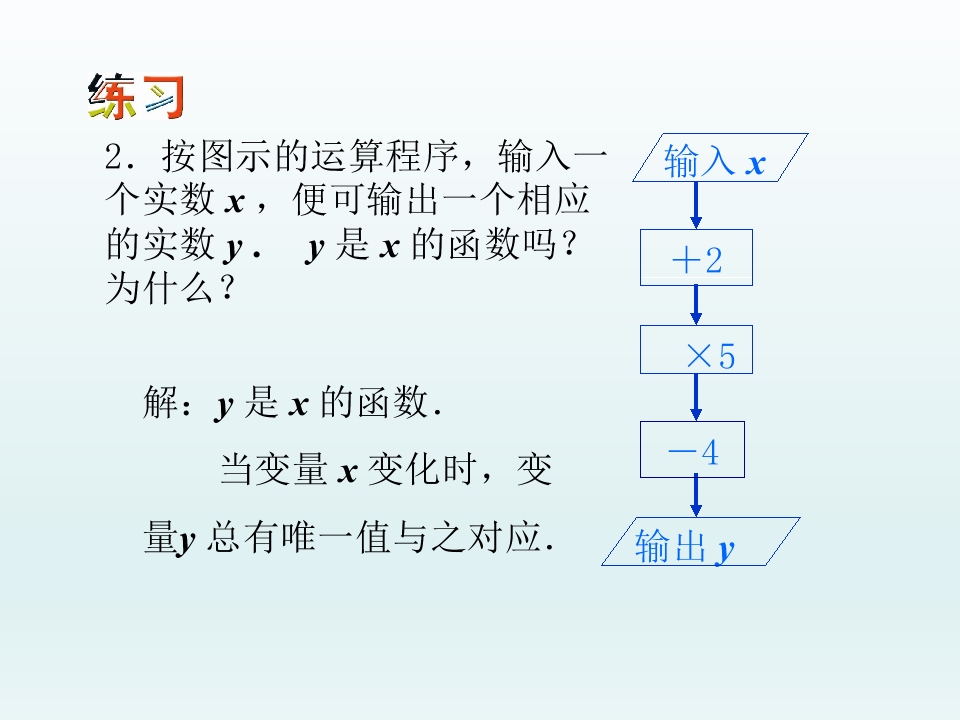 练习

2．按图示的运算程序，输入一个实数 $x$，便可输出一个相应的实数 $y$．　$y$ 是 $x$ 的函数吗？为什么？

解：$y$ 是 $x$ 的函数．

当变量 $x$ 变化时，变量$y$ 总有唯一值与之对应．

输入 $x$

$+2$

$\times 5$

$-4$

输出 $y$